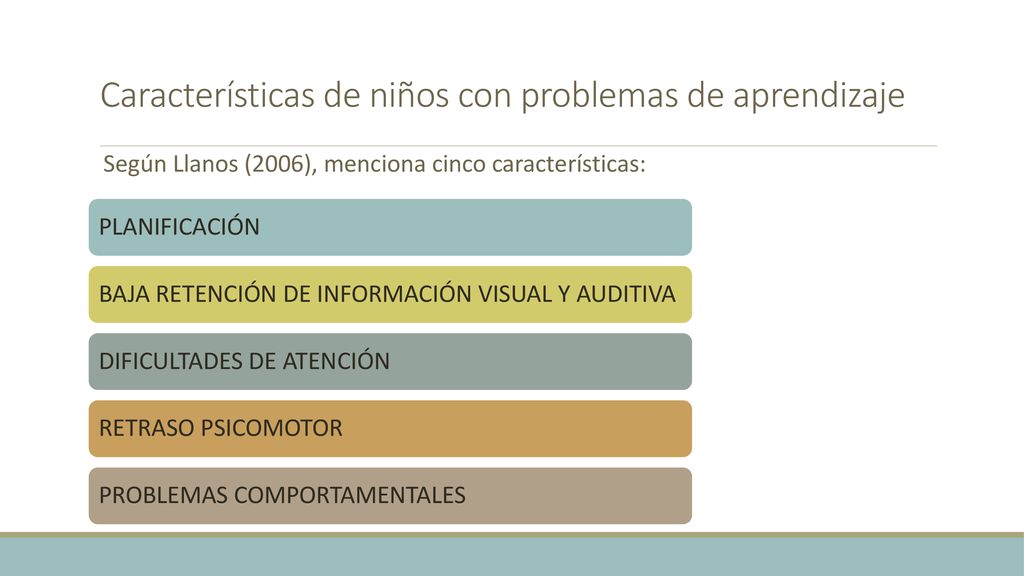 Características de niños con problemas de aprendizaje

Según Llanos (2006), menciona cinco características:

PLANIFICACIÓN

BAJA RETENCIÓN DE INFORMACIÓN VISUAL Y AUDITIVA

DIFICULTADES DE ATENCIÓN

RETRASO PSICOMOTOR

PROBLEMAS COMPORTAMENTALES